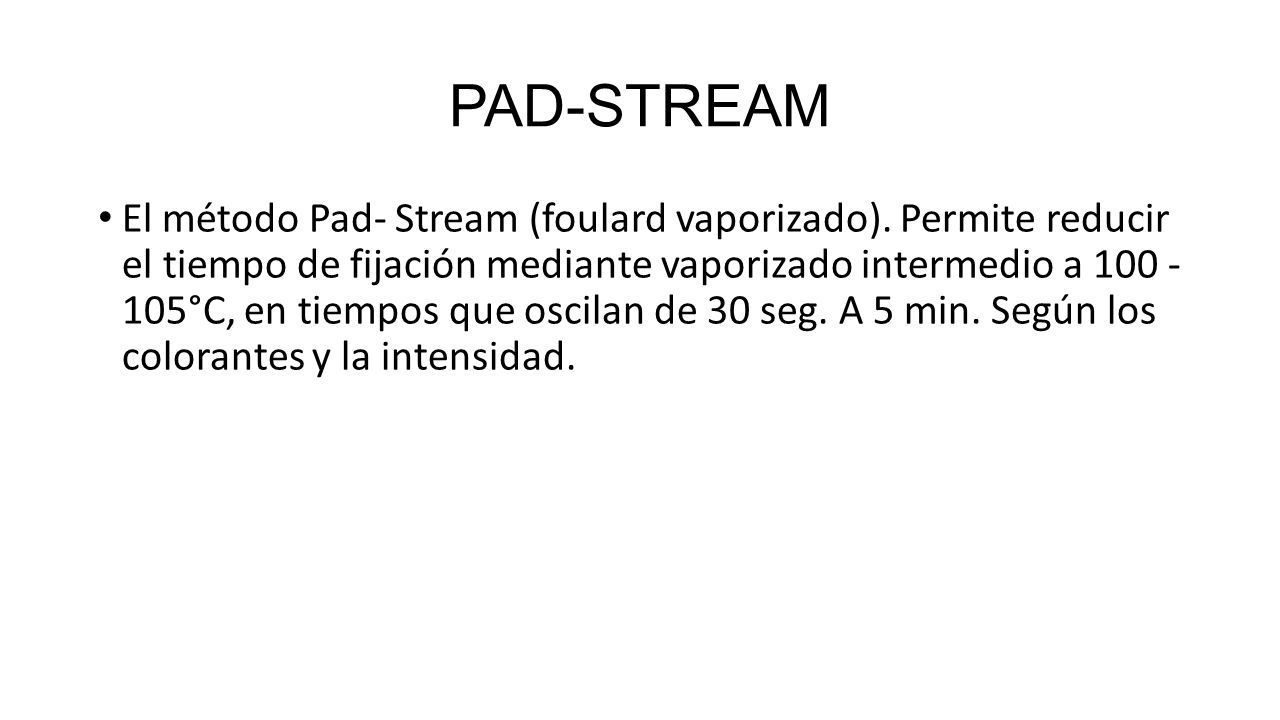 PAD-STREAM

• El método Pad- Stream (foulard vaporizado). Permite reducir el tiempo de fijación mediante vaporizado intermedio a 100 - 105°C, en tiempos que oscilan de 30 seg. A 5 min. Según los colorantes y la intensidad.